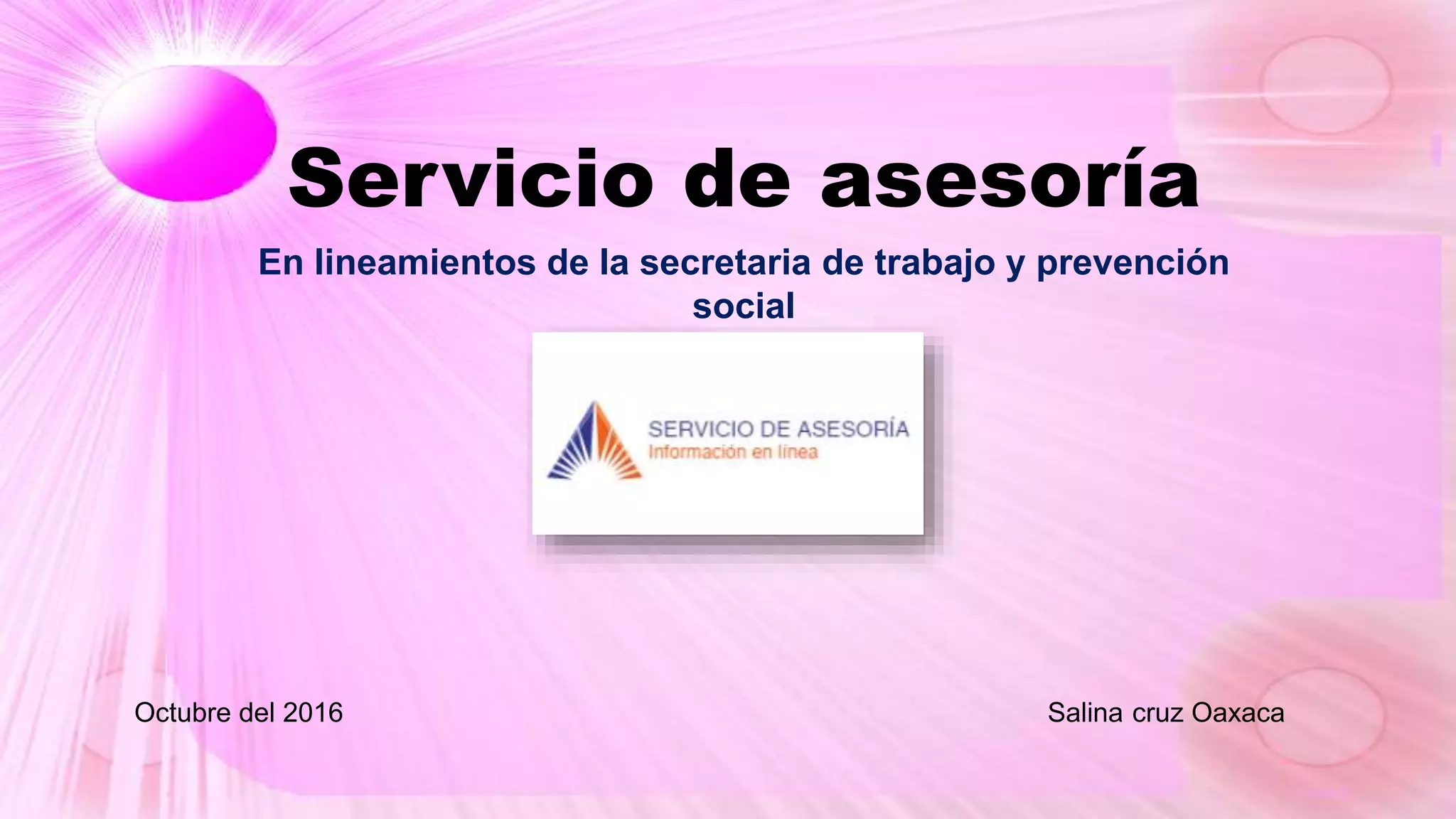 Servicio de asesoría

En lineamientos de la secretaria de trabajo y prevención social

SERVICIO DE ASESORÍA
Información en línea

Octubre del 2016

Salina cruz Oaxaca